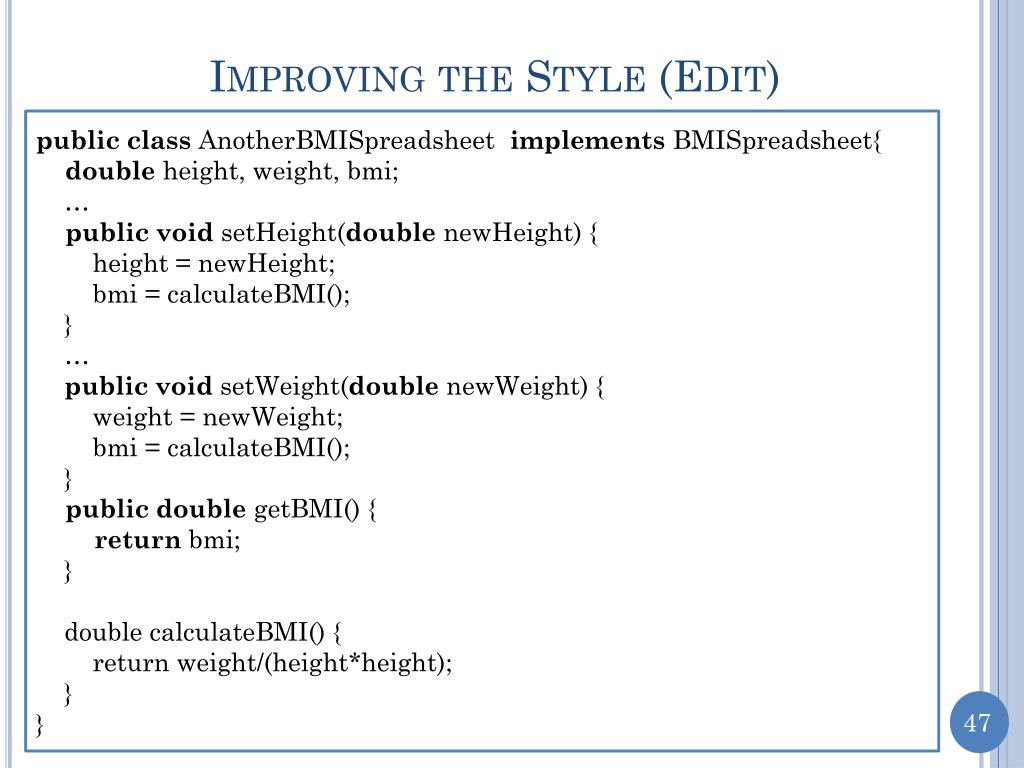 IMPROVING THE STYLE (EDIT)

public class AnotherBMISpreadsheet implements BMISpreadsheet{
double height, weight, bmi;
…
public void setHeight(double newHeight) {
height = newHeight;
bmi = calculateBMI();
}
…
public void setWeight(double newWeight) {
weight = newWeight;
bmi = calculateBMI();
}
public double getBMI() {
return bmi;
}

double calculateBMI() {
return weight/(height*height);
}
}

47